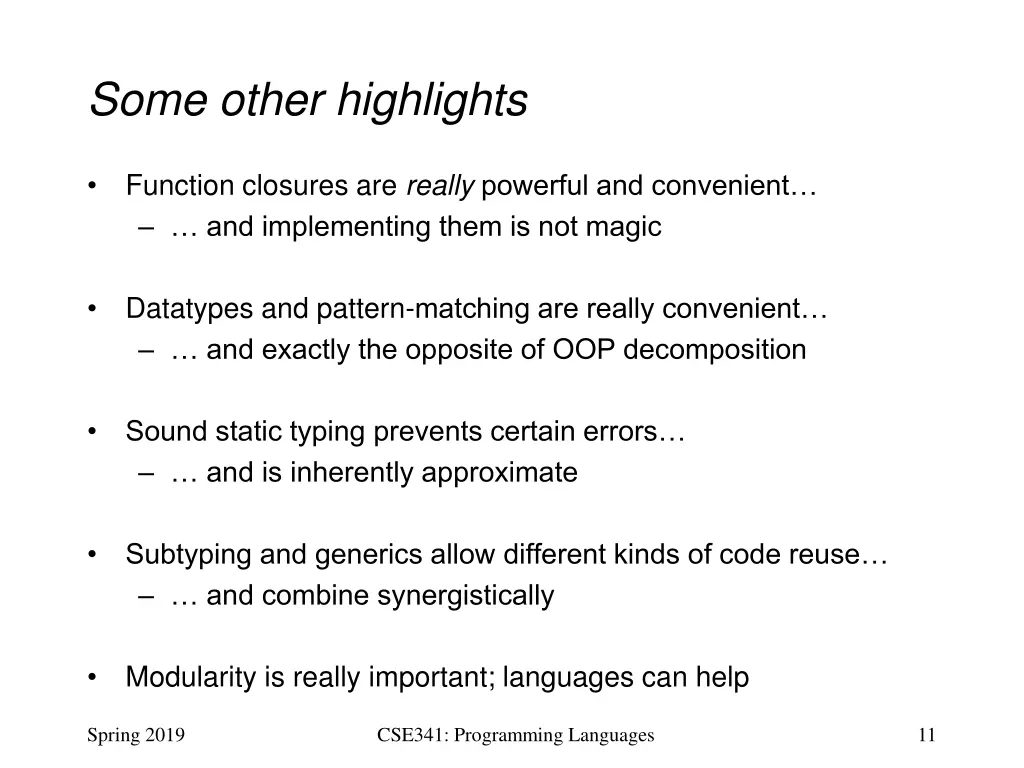 Some other highlights

• Function closures are really powerful and convenient…
  – … and implementing them is not magic

• Datatypes and pattern-matching are really convenient…
  – … and exactly the opposite of OOP decomposition

• Sound static typing prevents certain errors…
  – … and is inherently approximate

• Subtyping and generics allow different kinds of code reuse…
  – … and combine synergistically

• Modularity is really important; languages can help

Spring 2019

CSE341: Programming Languages

11